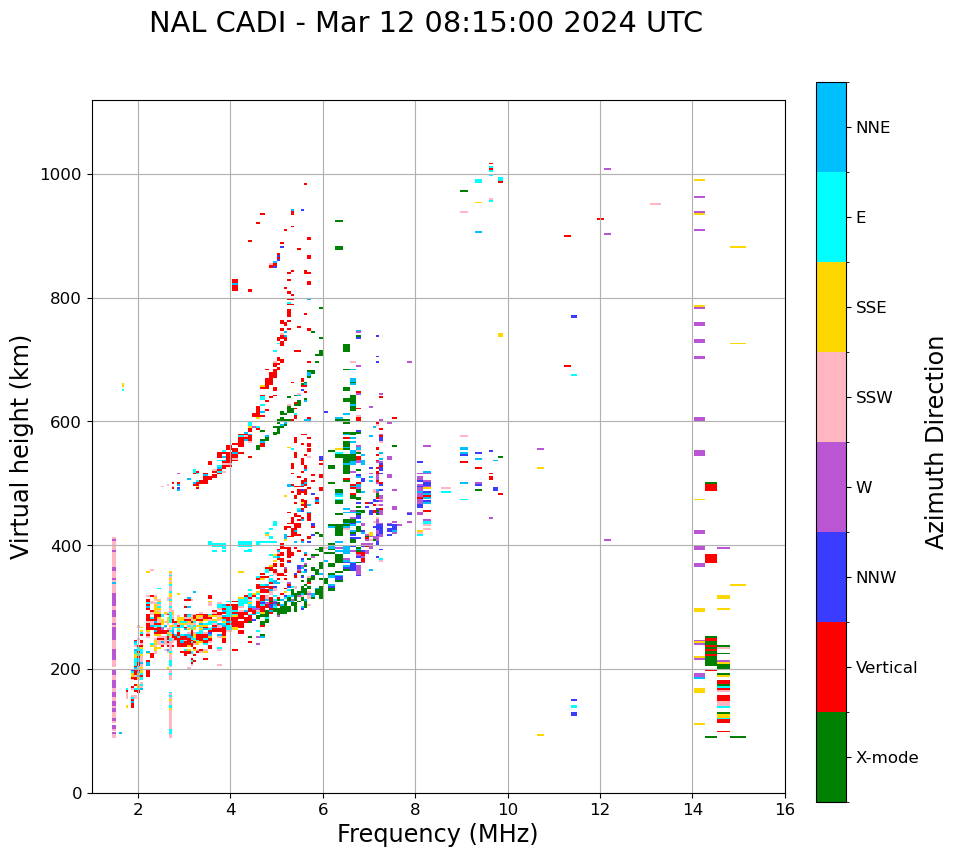 NAL CADI - Mar 12 08:15:00 2024 UTC

Virtual height (km)

1000
800
600
400
200
0

2
4
6
8
10
12
14
16

Frequency (MHz)

NNE
E
SSE
SSW
W
NNW
Vertical
X-mode

Azimuth Direction